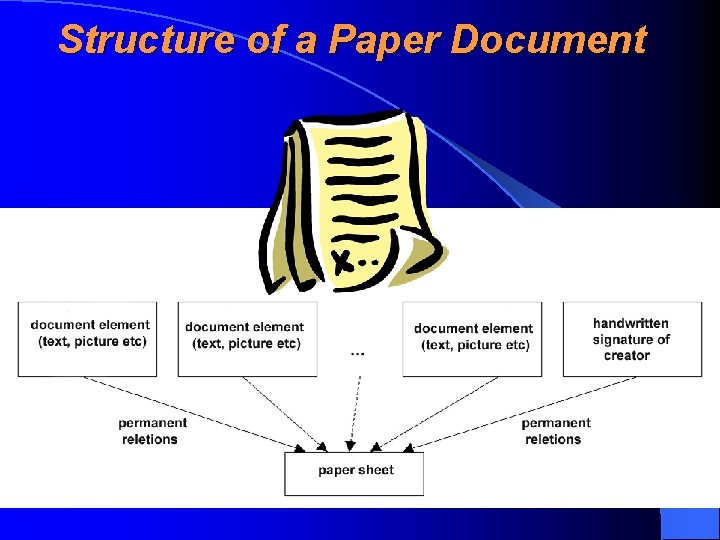 Structure of a Paper Document

X..

document element (text, picture etc)

document element (text, picture etc)

...

document element (text, picture etc)

handwritten signature of creator

permanent reletions

permanent reletions

paper sheet